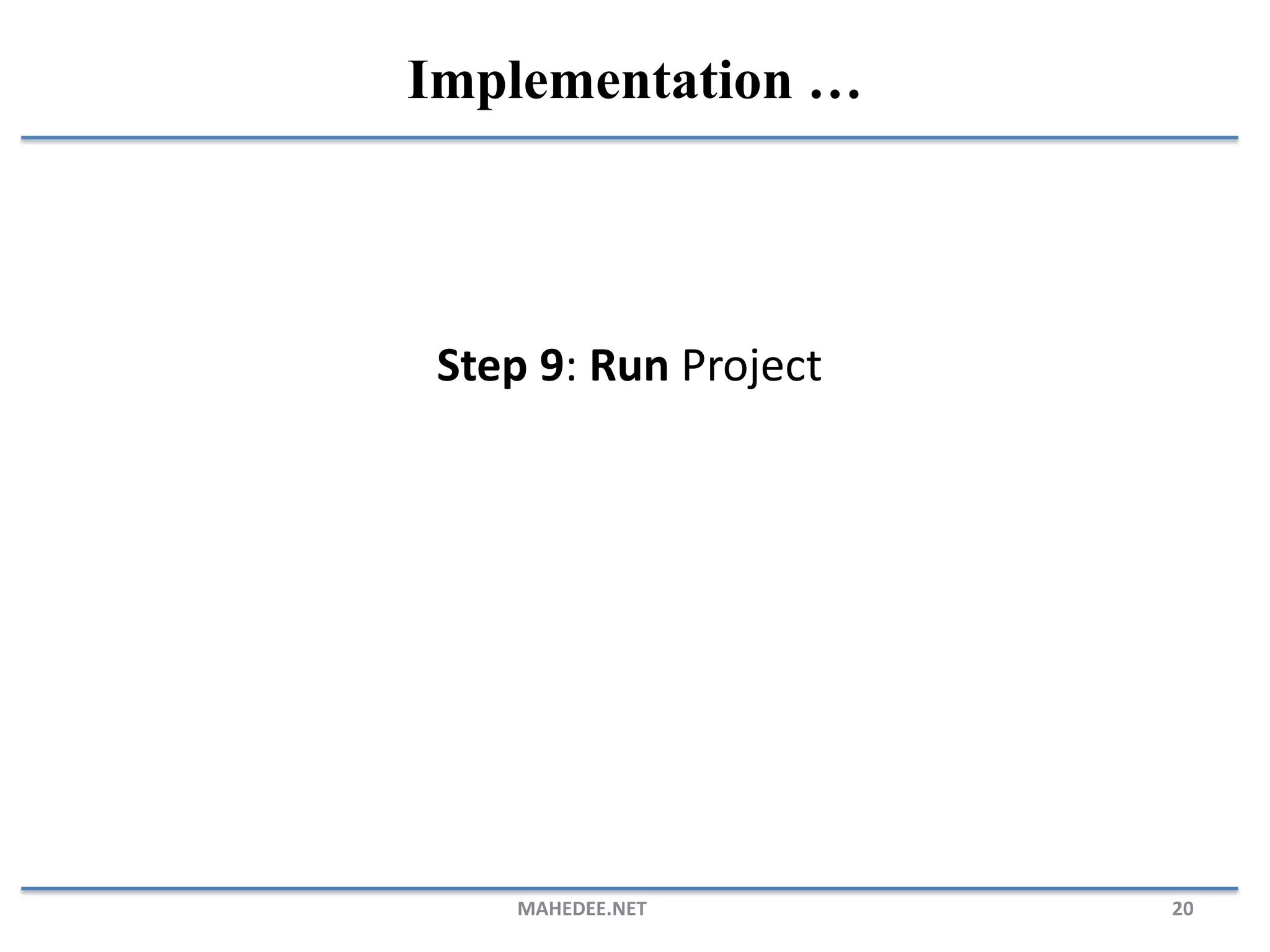 Implementation …

Step 9: Run Project

MAHEDEE.NET

20